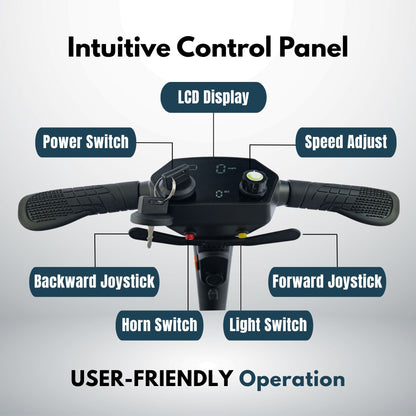 Intuitive Control Panel

LCD Display

Power Switch

Speed Adjust

Backward Joystick

Forward Joystick

Horn Switch

Light Switch

USER-FRIENDLY Operation